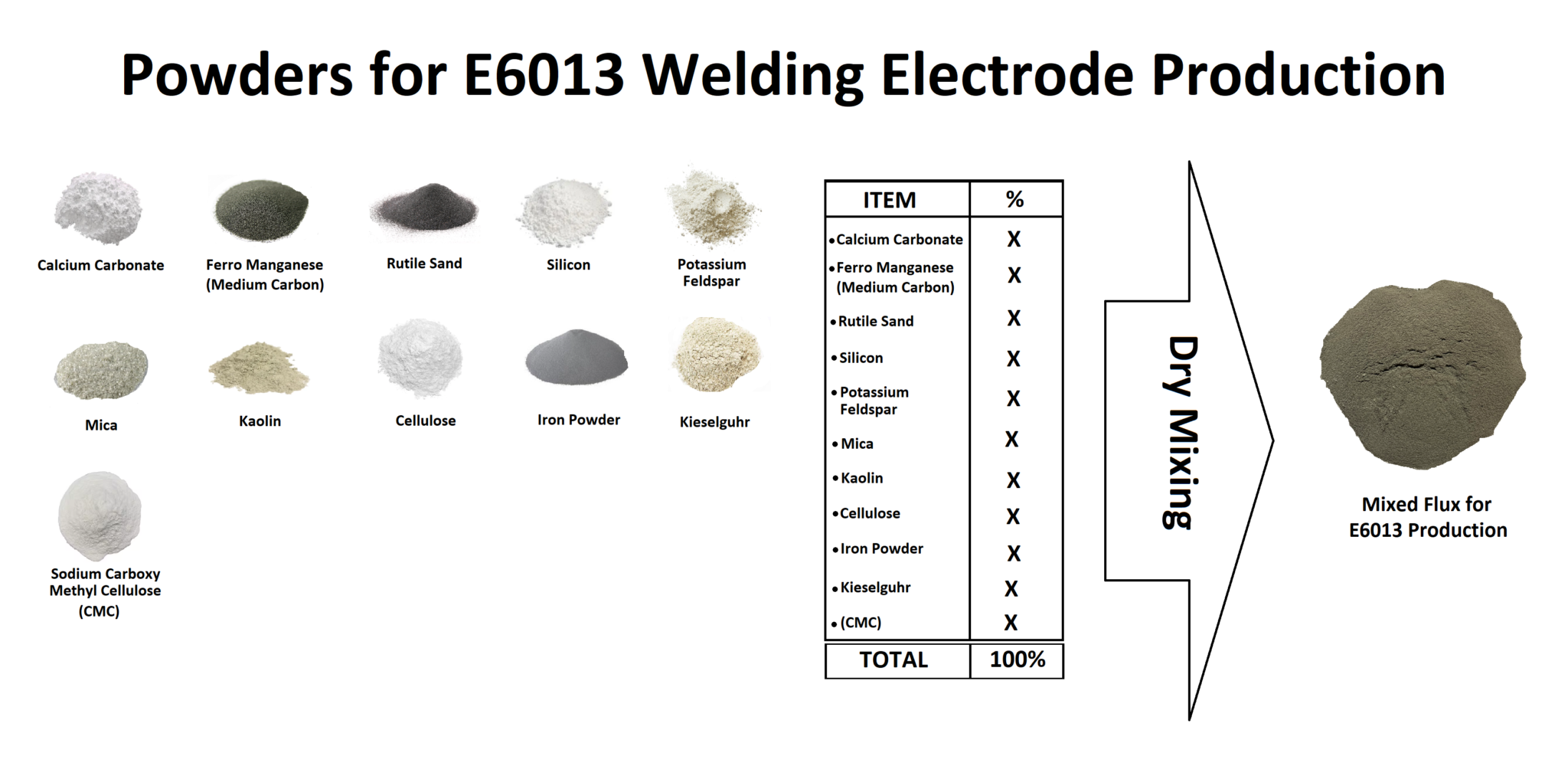 Powders for E6013 Welding Electrode Production

Calcium Carbonate

Ferro Manganese (Medium Carbon)

Rutile Sand

Silicon

Potassium Feldspar

Mica

Kaolin

Cellulose

Iron Powder

Kieselguhr

Sodium Carboxy Methyl Cellulose (CMC)

| ITEM | % |
|---|---|
| • Calcium Carbonate | X |
| • Ferro Manganese (Medium Carbon) | X |
| • Rutile Sand | X |
| • Silicon | X |
| • Potassium Feldspar | X |
| • Mica | X |
| • Kaolin | X |
| • Cellulose | X |
| • Iron Powder | X |
| • Kieselguhr | X |
| • (CMC) | X |
| TOTAL | 100% |

Dry Mixing

Mixed Flux for E6013 Production